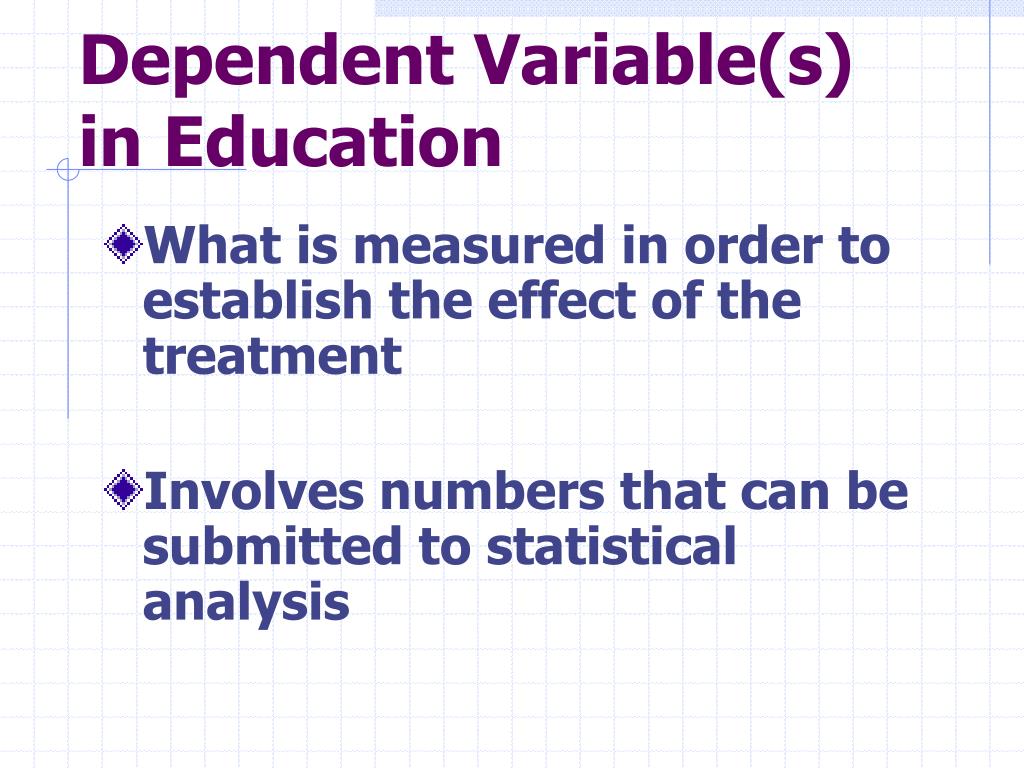 Dependent Variable(s) in Education

What is measured in order to establish the effect of the treatment

Involves numbers that can be submitted to statistical analysis